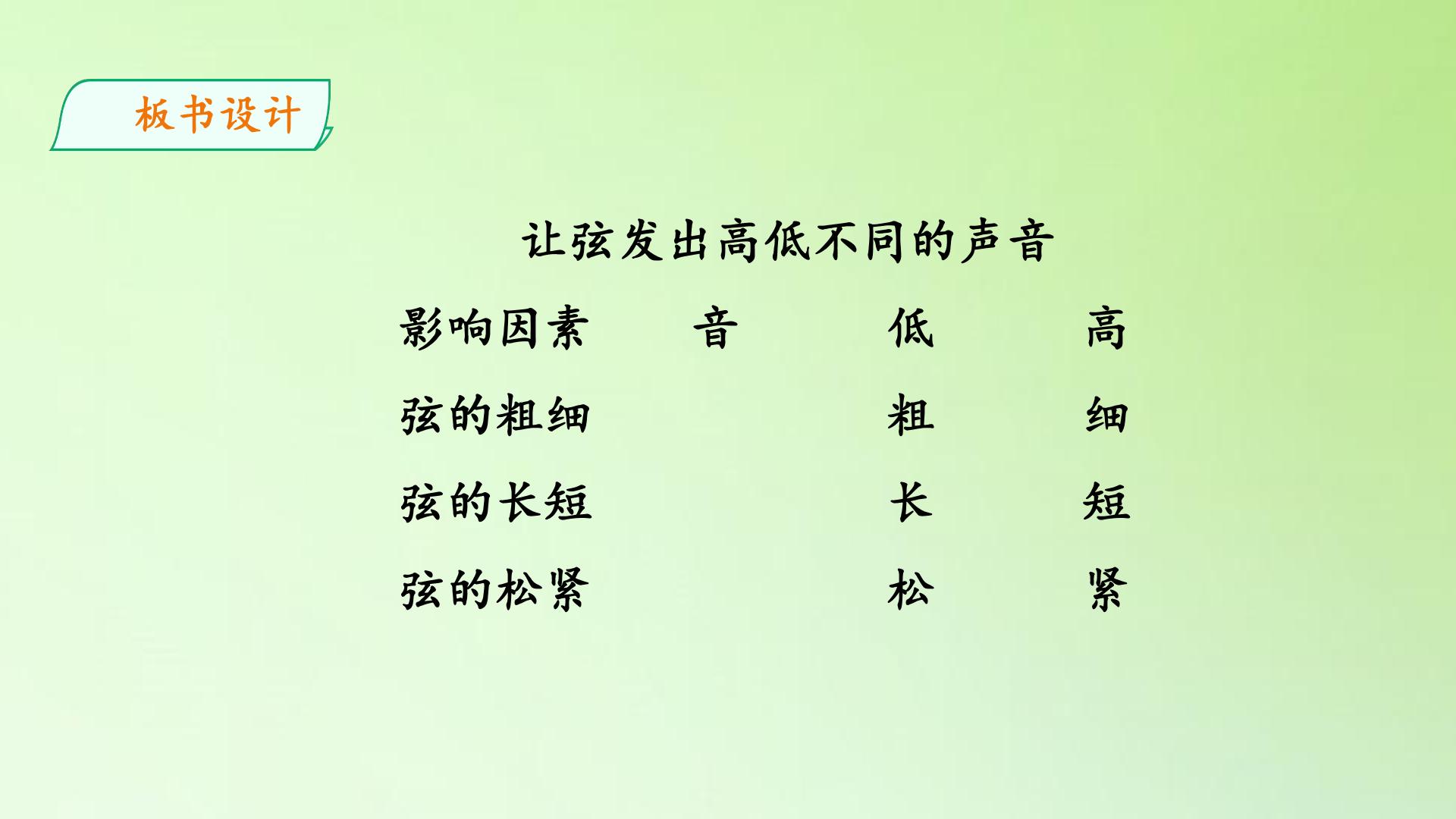 板书设计

让弦发出高低不同的声音

| 影响因素 | 音 | 低 | 高 |
|---|---|---|---|
| 弦的粗细 | | 粗 | 细 |
| 弦的长短 | | 长 | 短 |
| 弦的松紧 | | 松 | 紧 |